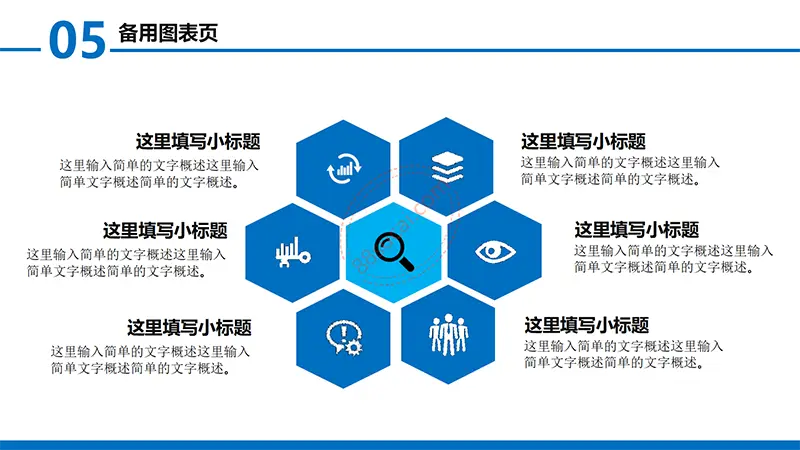 05 备用图表页

这里填写小标题
这里输入简单的文字概述这里输入简单文字概述简单的文字概述。

这里填写小标题
这里输入简单的文字概述这里输入简单文字概述简单的文字概述。

这里填写小标题
这里输入简单的文字概述这里输入简单文字概述简单的文字概述。

这里填写小标题
这里输入简单的文字概述这里输入简单文字概述简单的文字概述。

这里填写小标题
这里输入简单的文字概述这里输入简单文字概述简单的文字概述。

这里填写小标题
这里输入简单的文字概述这里输入简单文字概述简单的文字概述。